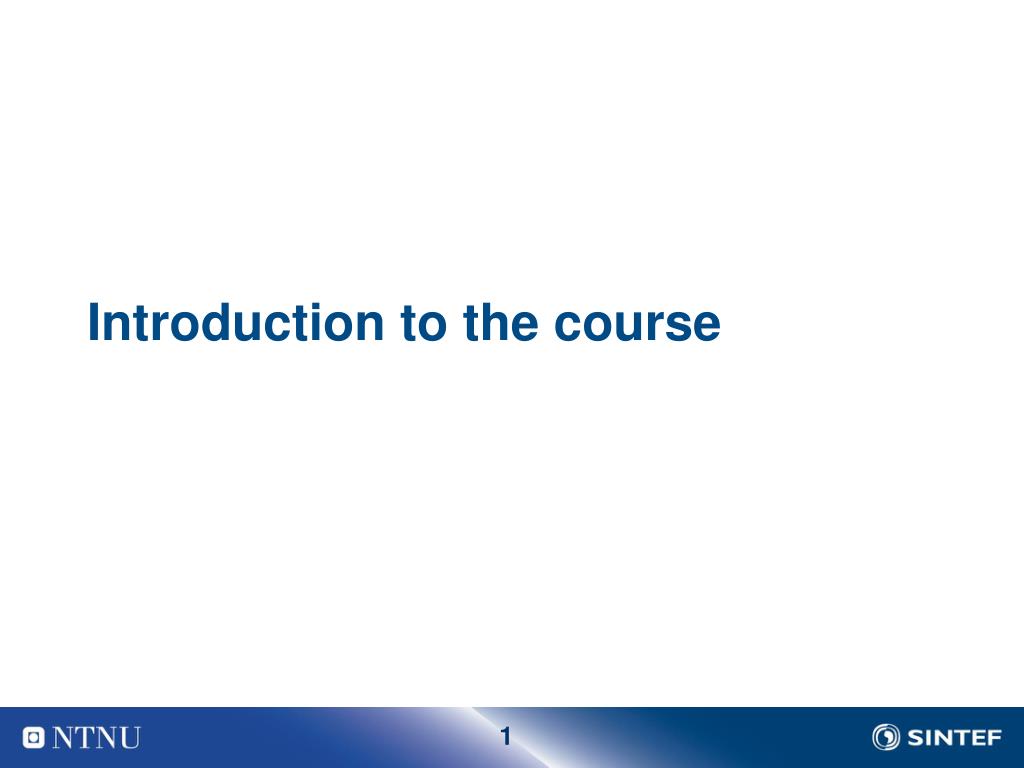 Introduction to the course

NTNU

1

SINTEF